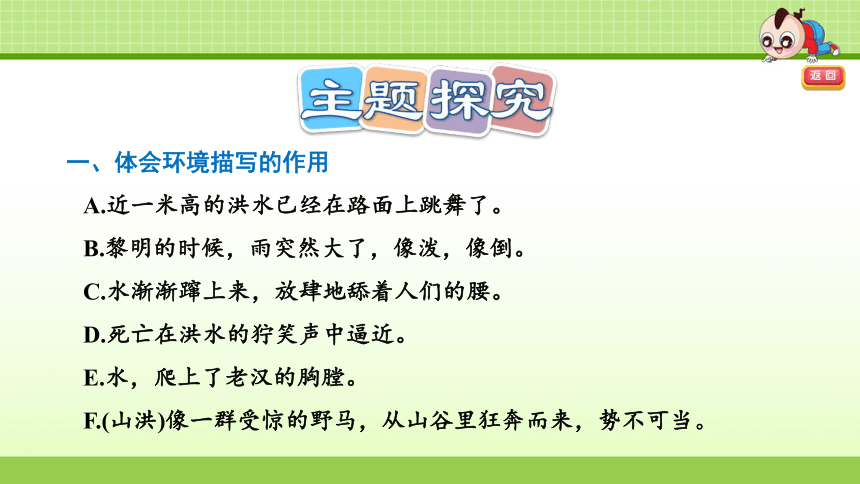 返回

主题探究

一、体会环境描写的作用

A.近一米高的洪水已经在路面上跳舞了。

B.黎明的时候，雨突然大了，像泼，像倒。

C.水渐渐蹿上来，放肆地舔着人们的腰。

D.死亡在洪水的狞笑声中逼近。

E.水，爬上了老汉的胸膛。

F.(山洪)像一群受惊的野马，从山谷里狂奔而来，势不可当。